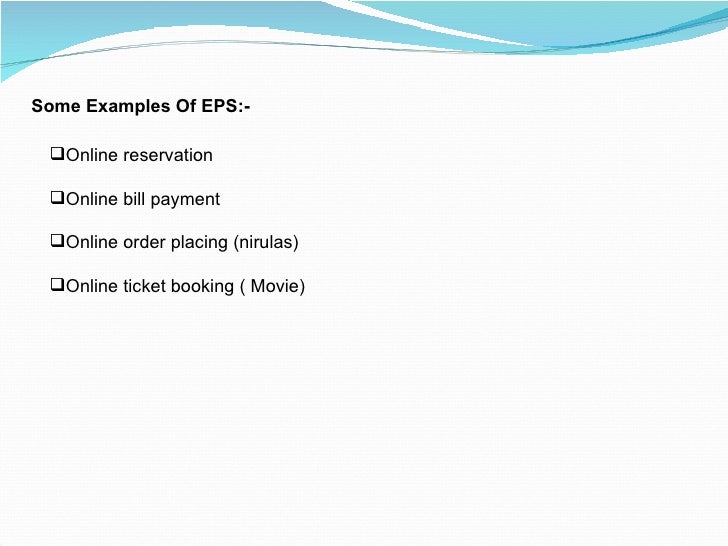 Some Examples Of EPS:-

❑Online reservation

❑Online bill payment

❑Online order placing (nirulas)

❑Online ticket booking ( Movie)